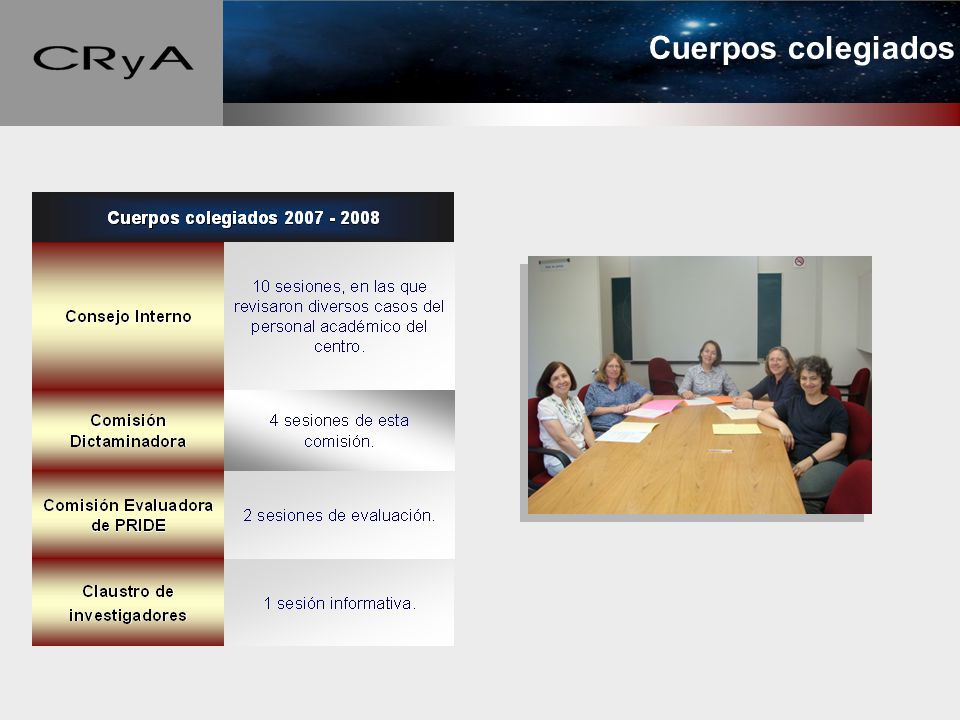 CRyA

Cuerpos colegiados

| Cuerpos colegiados 2007 - 2008 | |
|---|---|
| Consejo Interno | 10 sesiones, en las que revisaron diversos casos del personal académico del centro. |
| Comisión Dictaminadora | 4 sesiones de esta comisión. |
| Comisión Evaluadora de PRIDE | 2 sesiones de evaluación. |
| Claustro de investigadores | 1 sesión informativa. |